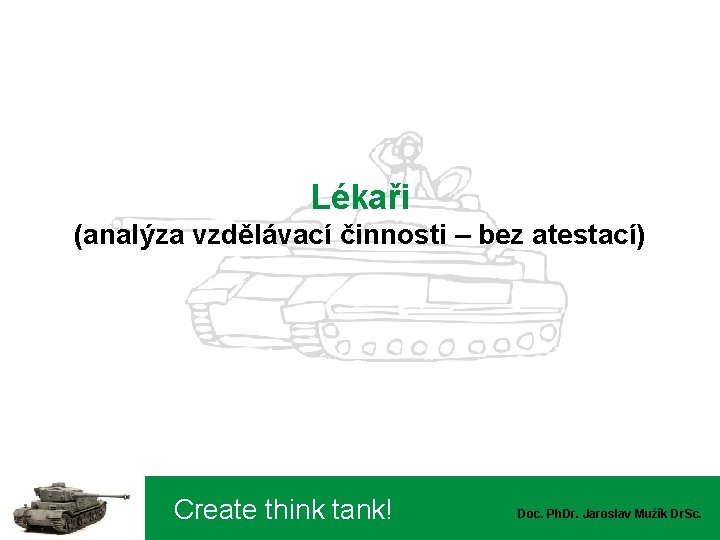 Lékaři
(analýza vzdělávací činnosti – bez atestací)

Create think tank!

Doc. PhDr. Jaroslav Mužík DrSc.